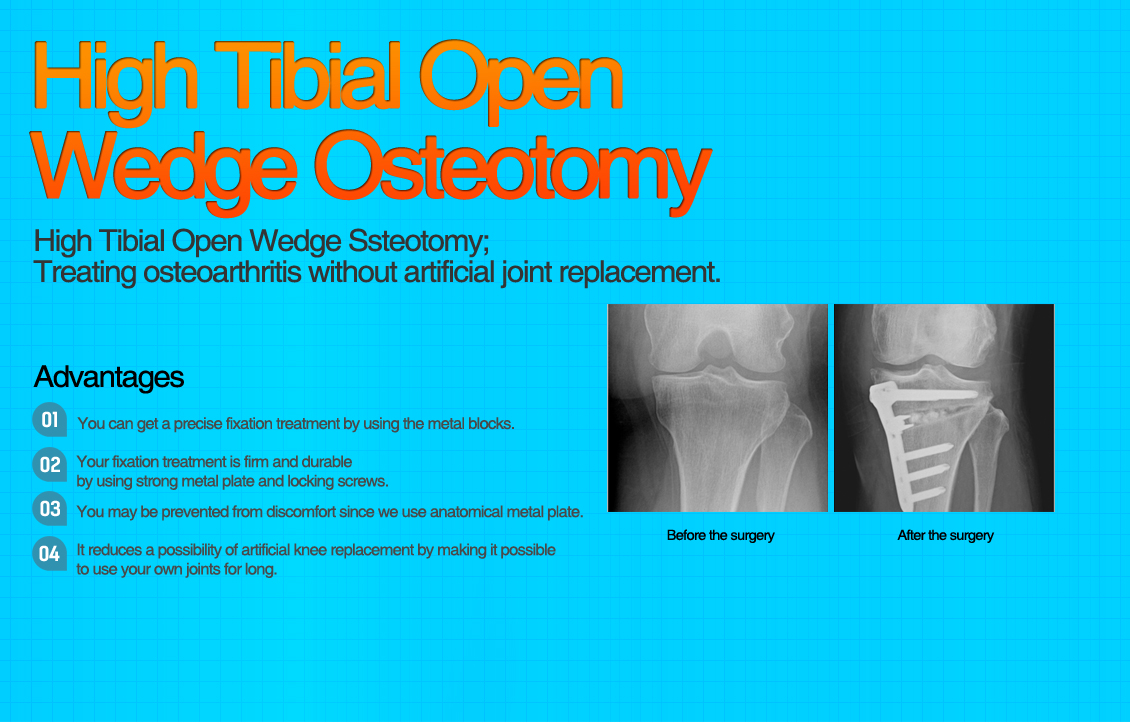 High Tibial Open Wedge Osteotomy

High Tibial Open Wedge Ssteotomy;
Treating osteoarthritis without artificial joint replacement.

Advantages

01 You can get a precise fixation treatment by using the metal blocks.

02 Your fixation treatment is firm and durable by using strong metal plate and locking screws.

03 You may be prevented from discomfort since we use anatomical metal plate.

04 It reduces a possibility of artificial knee replacement by making it possible to use your own joints for long.

Before the surgery

After the surgery